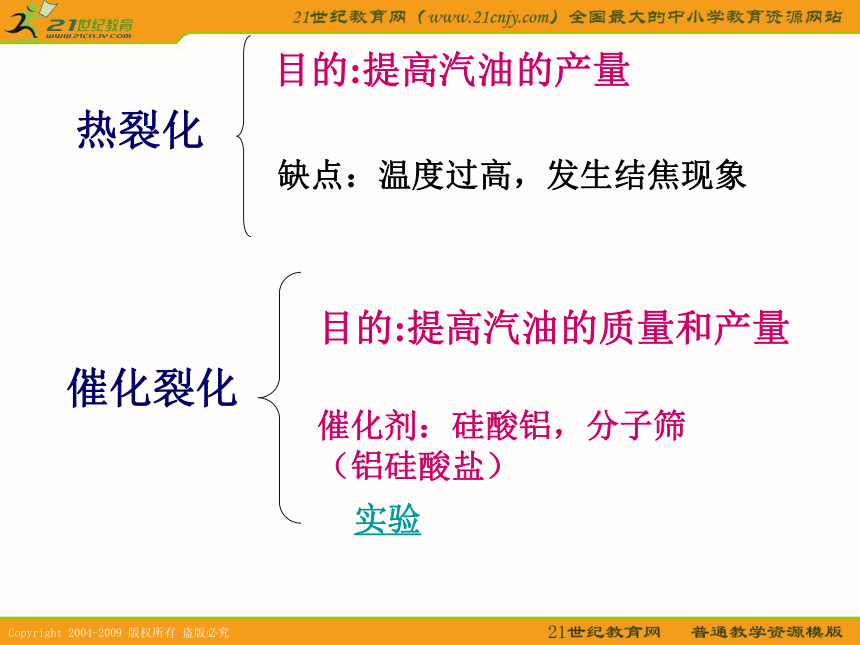 21世纪教育
www.21cnjy.com

21世纪教育网（www.21cnjy.com）全国最大的中小学教育资源网站

热裂化

目的:提高汽油的产量

缺点：温度过高，发生结焦现象

催化裂化

目的:提高汽油的质量和产量

催化剂：硅酸铝，分子筛（铝硅酸盐）

实验

Copyright 2004-2009 版权所有 盗版必究

21世纪教育网　普通教学资源模版